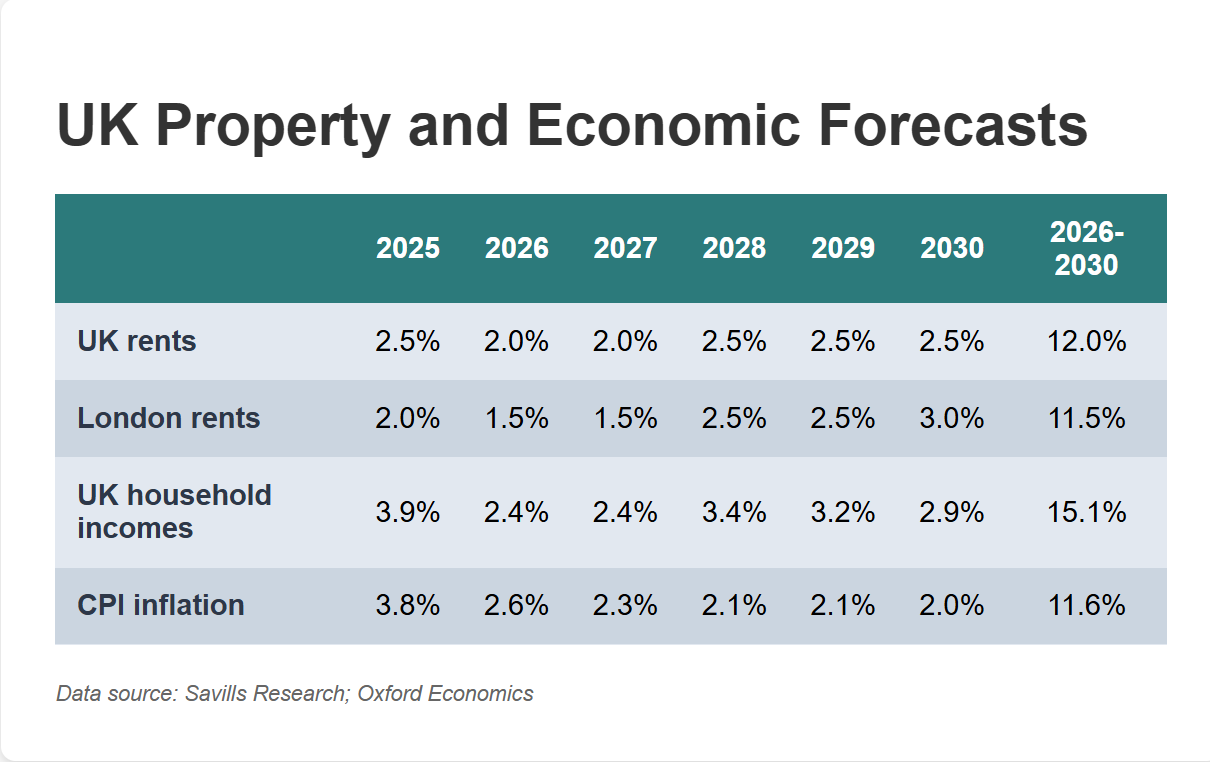 UK Property and Economic Forecasts

|  | 2025 | 2026 | 2027 | 2028 | 2029 | 2030 | 2026-2030 |
|---|---|---|---|---|---|---|---|
| UK rents | 2.5% | 2.0% | 2.0% | 2.5% | 2.5% | 2.5% | 12.0% |
| London rents | 2.0% | 1.5% | 1.5% | 2.5% | 2.5% | 3.0% | 11.5% |
| UK household incomes | 3.9% | 2.4% | 2.4% | 3.4% | 3.2% | 2.9% | 15.1% |
| CPI inflation | 3.8% | 2.6% | 2.3% | 2.1% | 2.1% | 2.0% | 11.6% |

Data source: Savills Research; Oxford Economics